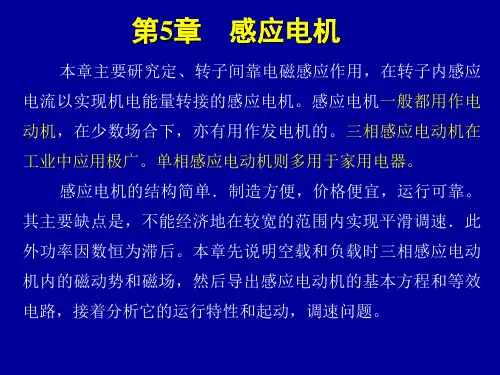 第5章　感应电机

本章主要研究定、转子间靠电磁感应作用，在转子内感应电流以实现机电能量转接的感应电机。感应电机一般都用作电动机，在少数场合下，亦有用作发电机的。三相感应电动机在工业中应用极广。单相感应电动机则多用于家用电器。

感应电机的结构简单．制造方便，价格便宜，运行可靠。其主要缺点是，不能经济地在较宽的范围内实现平滑调速．此外功率因数恒为滞后。本章先说明空载和负载时三相感应电动机内的磁动势和磁场，然后导出感应电动机的基本方程和等效电路，接着分析它的运行特性和起动，调速问题。